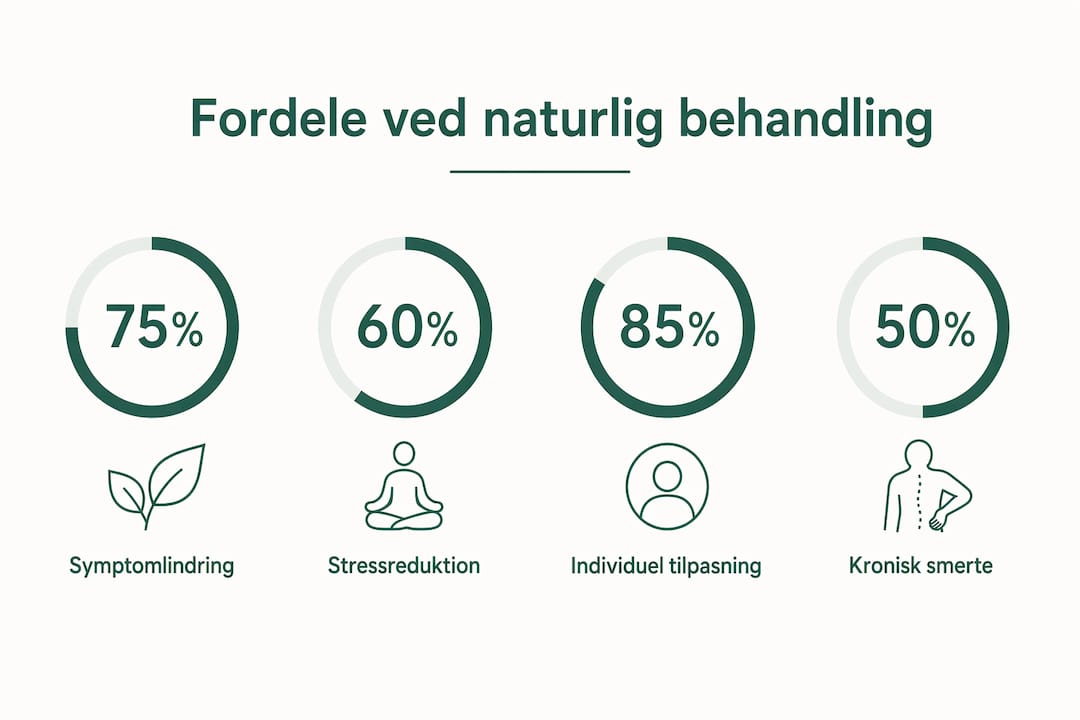 Fordele ved naturlig behandling

75%

Symptomlindring

60%

Stressreduktion

85%

Individuel tilpasning

50%

Kronisk smerte